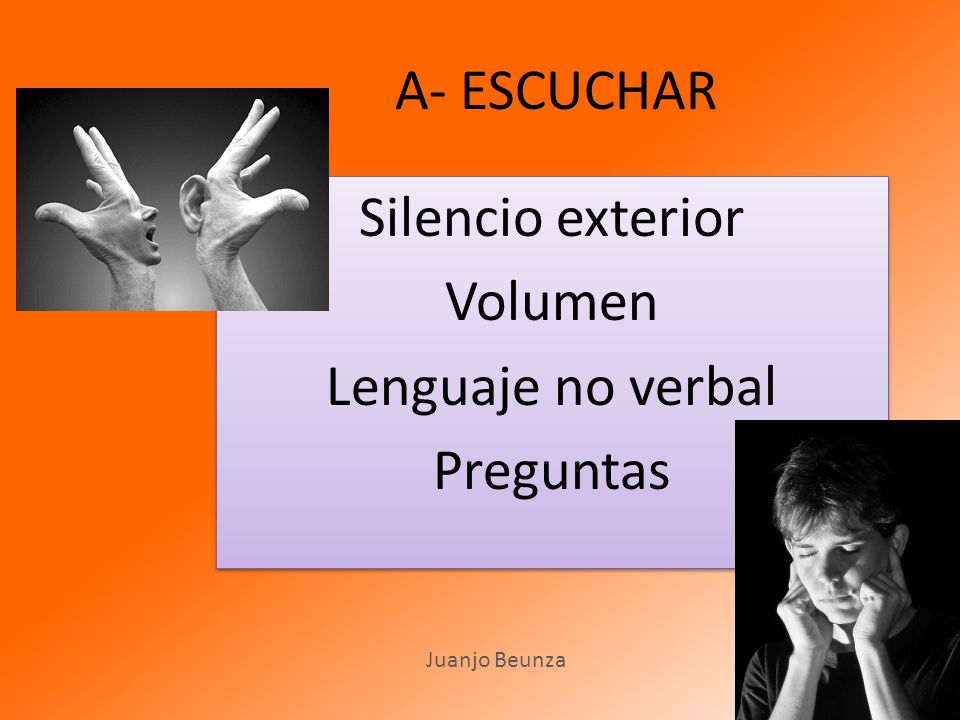 A- ESCUCHAR

Silencio exterior

Volumen

Lenguaje no verbal

Preguntas

Juanjo Beunza